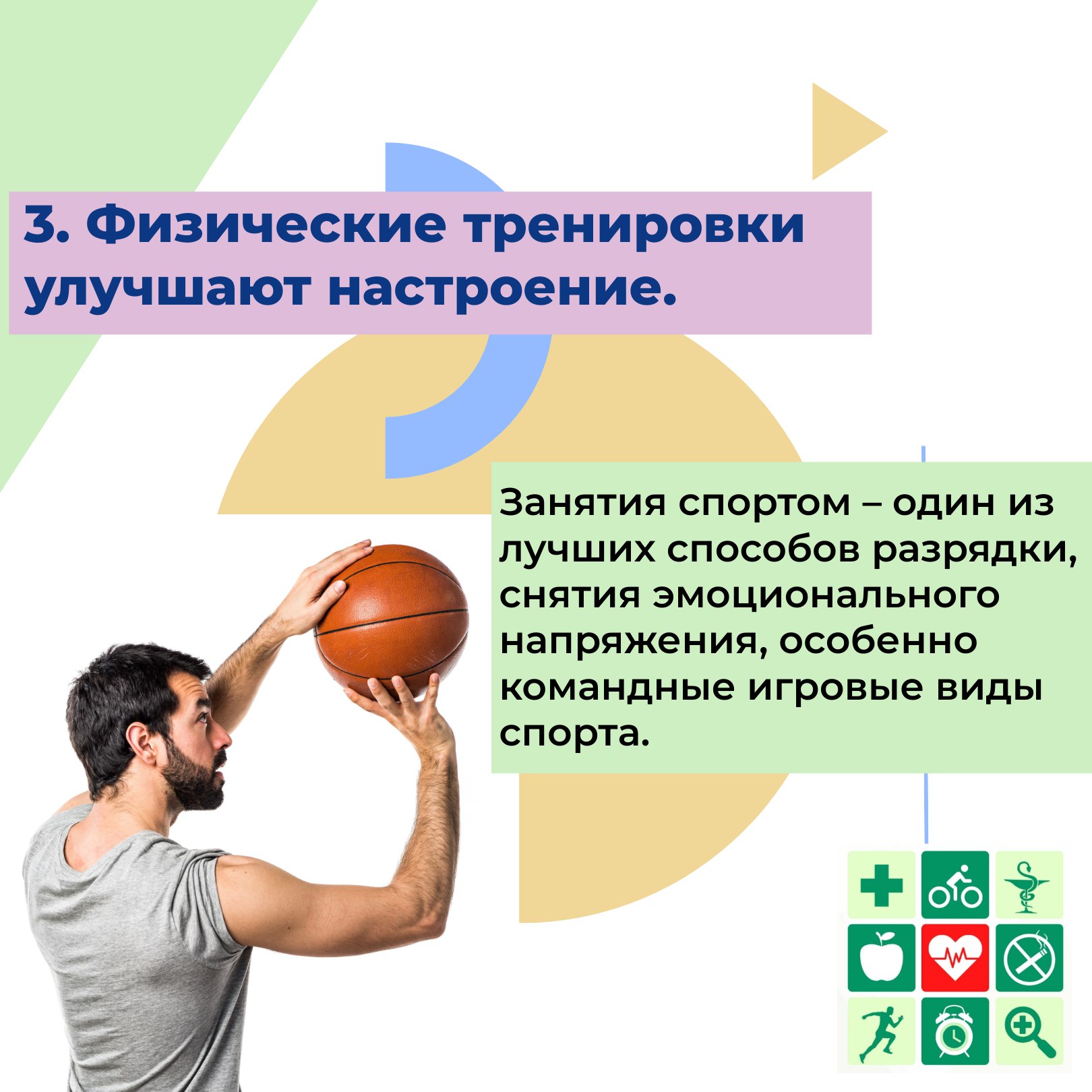 3. Физические тренировки улучшают настроение.

Занятия спортом – один из лучших способов разрядки, снятия эмоционального напряжения, особенно командные игровые виды спорта.